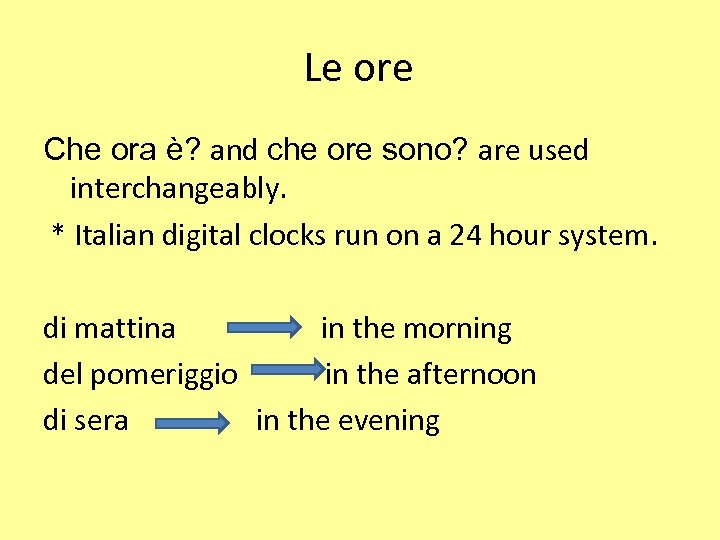 Le ore

Che ora è? and che ore sono? are used interchangeably.

* Italian digital clocks run on a 24 hour system.

di mattina in the morning

del pomeriggio in the afternoon

di sera in the evening